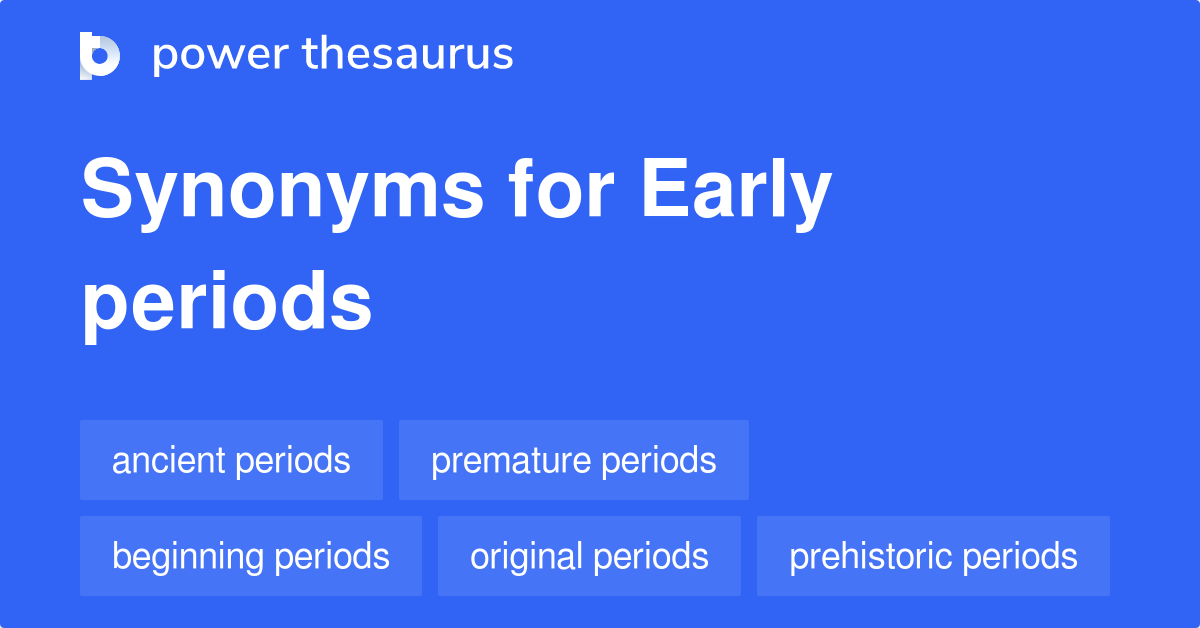 power thesaurus

Synonyms for Early periods

ancient periods

premature periods

beginning periods

original periods

prehistoric periods